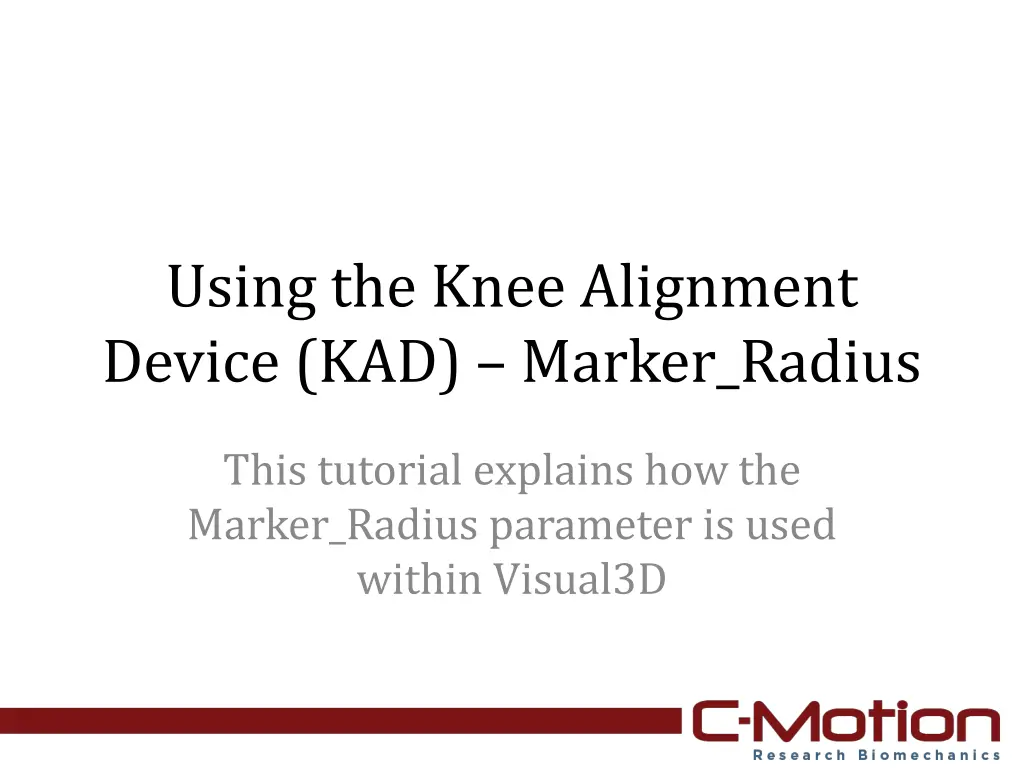 Using the Knee Alignment Device (KAD) – Marker_Radius

This tutorial explains how the Marker_Radius parameter is used within Visual3D

C-Motion
Research Biomechanics